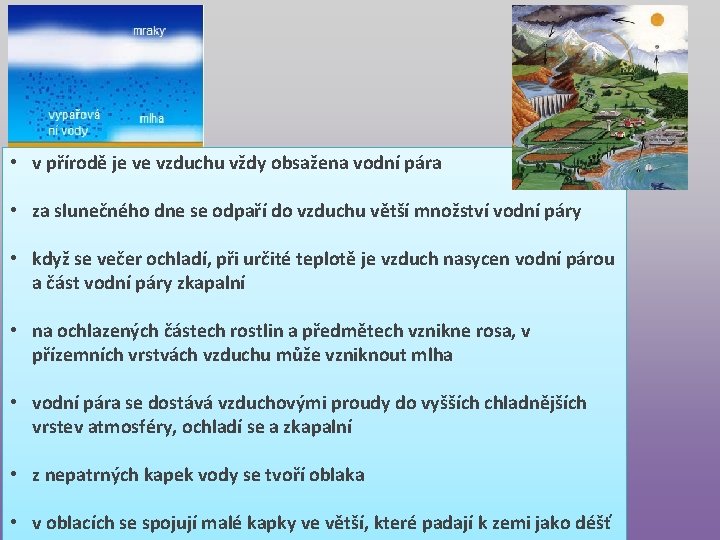 mraky

vypařová ní vody

mlha

• v přírodě je ve vzduchu vždy obsažena vodní pára

• za slunečného dne se odpaří do vzduchu větší množství vodní páry

• když se večer ochladí, při určité teplotě je vzduch nasycen vodní párou a část vodní páry zkapalní

• na ochlazených částech rostlin a předmětech vznikne rosa, v přízemních vrstvách vzduchu může vzniknout mlha

• vodní pára se dostává vzduchovými proudy do vyšších chladnějších vrstev atmosféry, ochladí se a zkapalní

• z nepatrných kapek vody se tvoří oblaka

• v oblacích se spojují malé kapky ve větší, které padají k zemi jako déšť